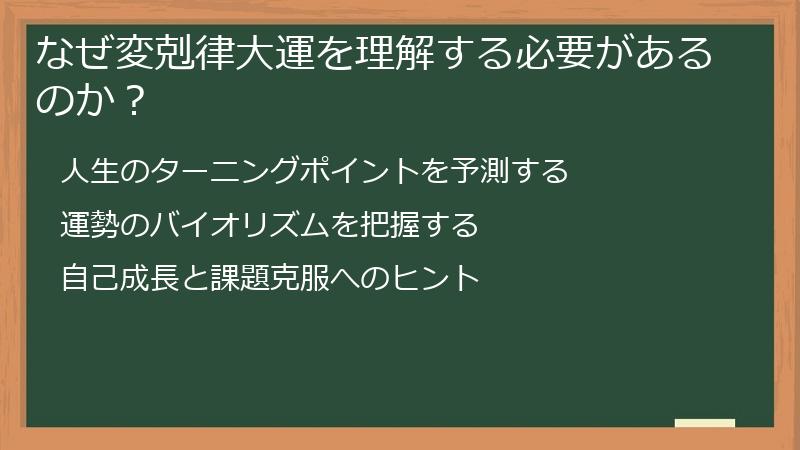 なぜ変剋律大運を理解する必要があるのか？

人生のターニングポイントを予測する

運勢のバイオリズムを把握する

自己成長と課題克服へのヒント